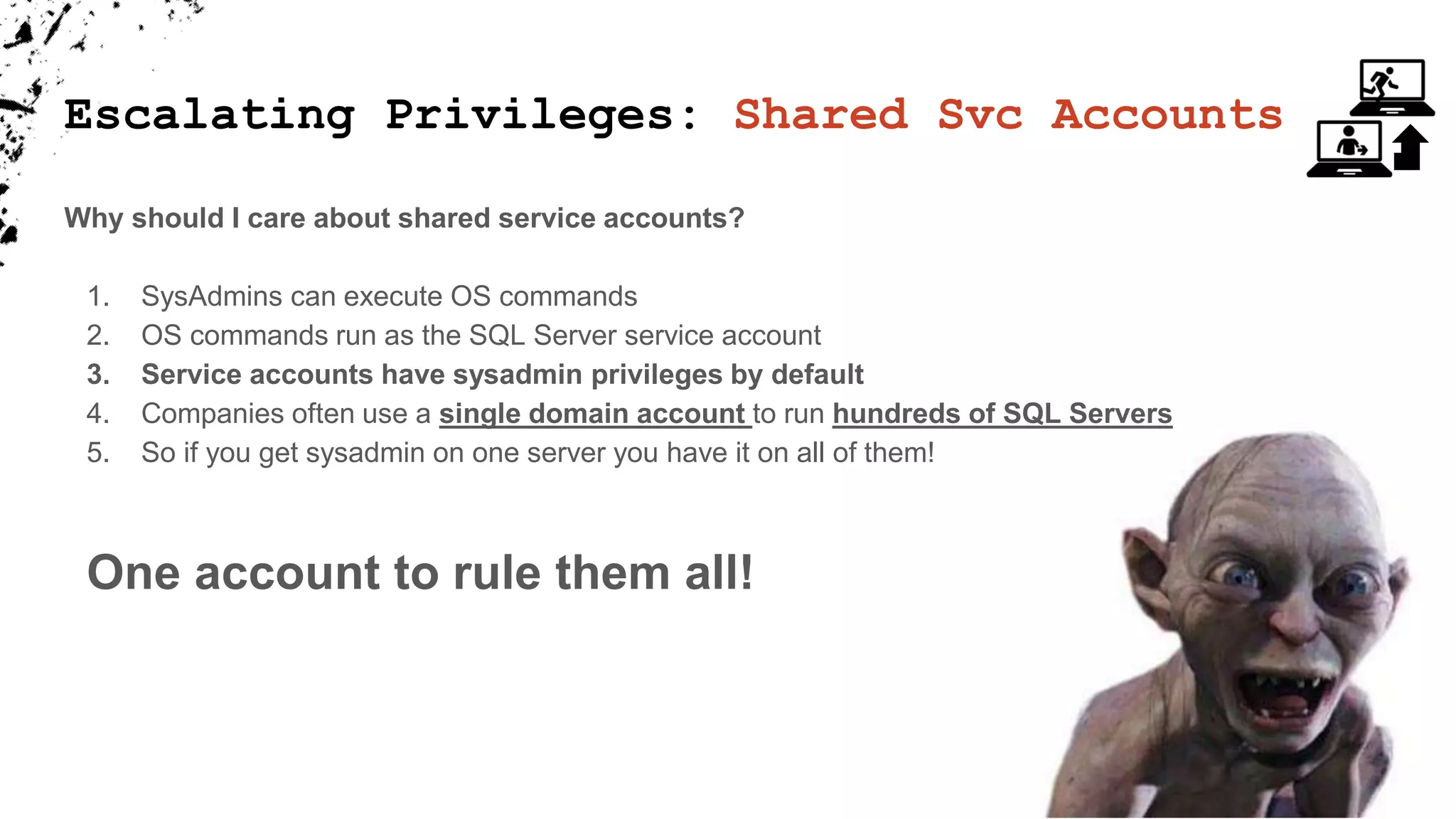 Escalating Privileges: Shared Svc Accounts

Why should I care about shared service accounts?

1. SysAdmins can execute OS commands
2. OS commands run as the SQL Server service account
3. Service accounts have sysadmin privileges by default
4. Companies often use a single domain account to run hundreds of SQL Servers
5. So if you get sysadmin on one server you have it on all of them!

One account to rule them all!